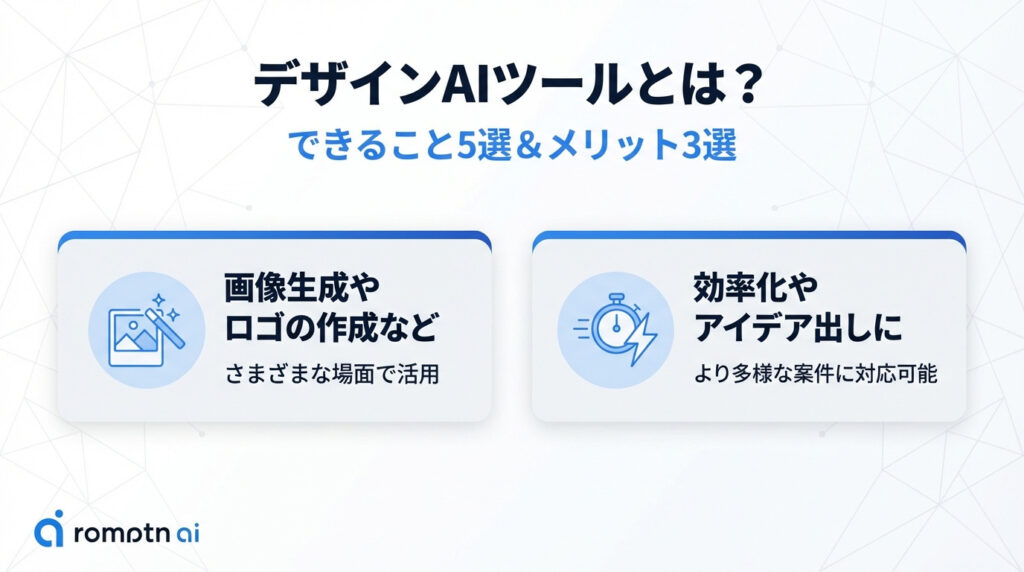 デザインAIツールとは？
できること5選＆メリット3選

画像生成や
ロゴの作成など
さまざまな場面で活用

効率化や
アイデア出しに
より多様な案件に対応可能

romptn ai